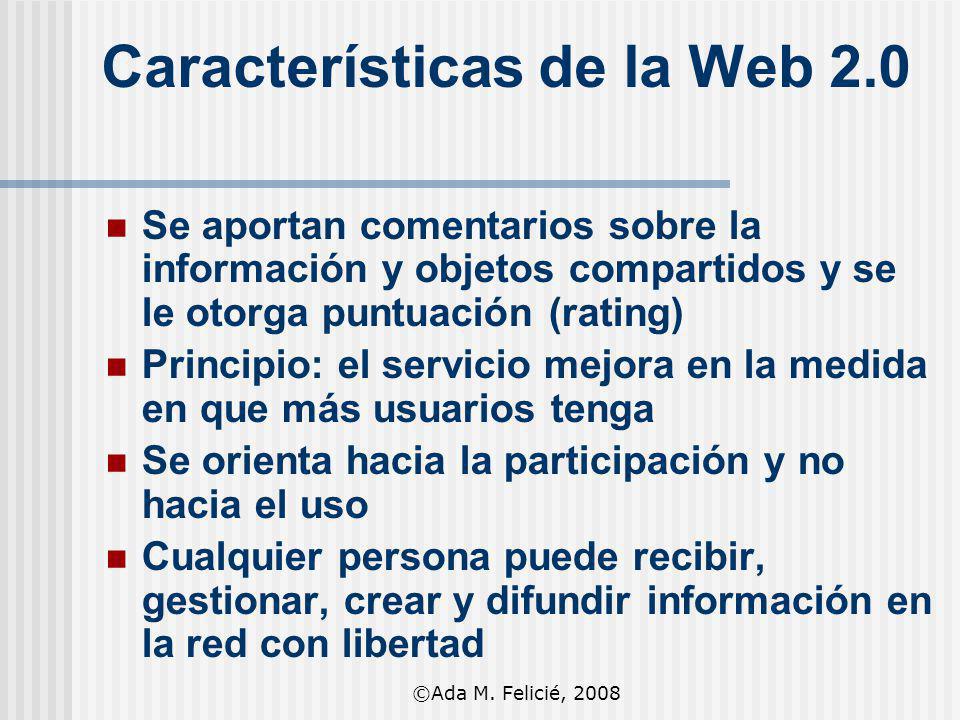 Características de la Web 2.0

- Se aportan comentarios sobre la información y objetos compartidos y se le otorga puntuación (rating)
- Principio: el servicio mejora en la medida en que más usuarios tenga
- Se orienta hacia la participación y no hacia el uso
- Cualquier persona puede recibir, gestionar, crear y difundir información en la red con libertad

©Ada M. Felicié, 2008